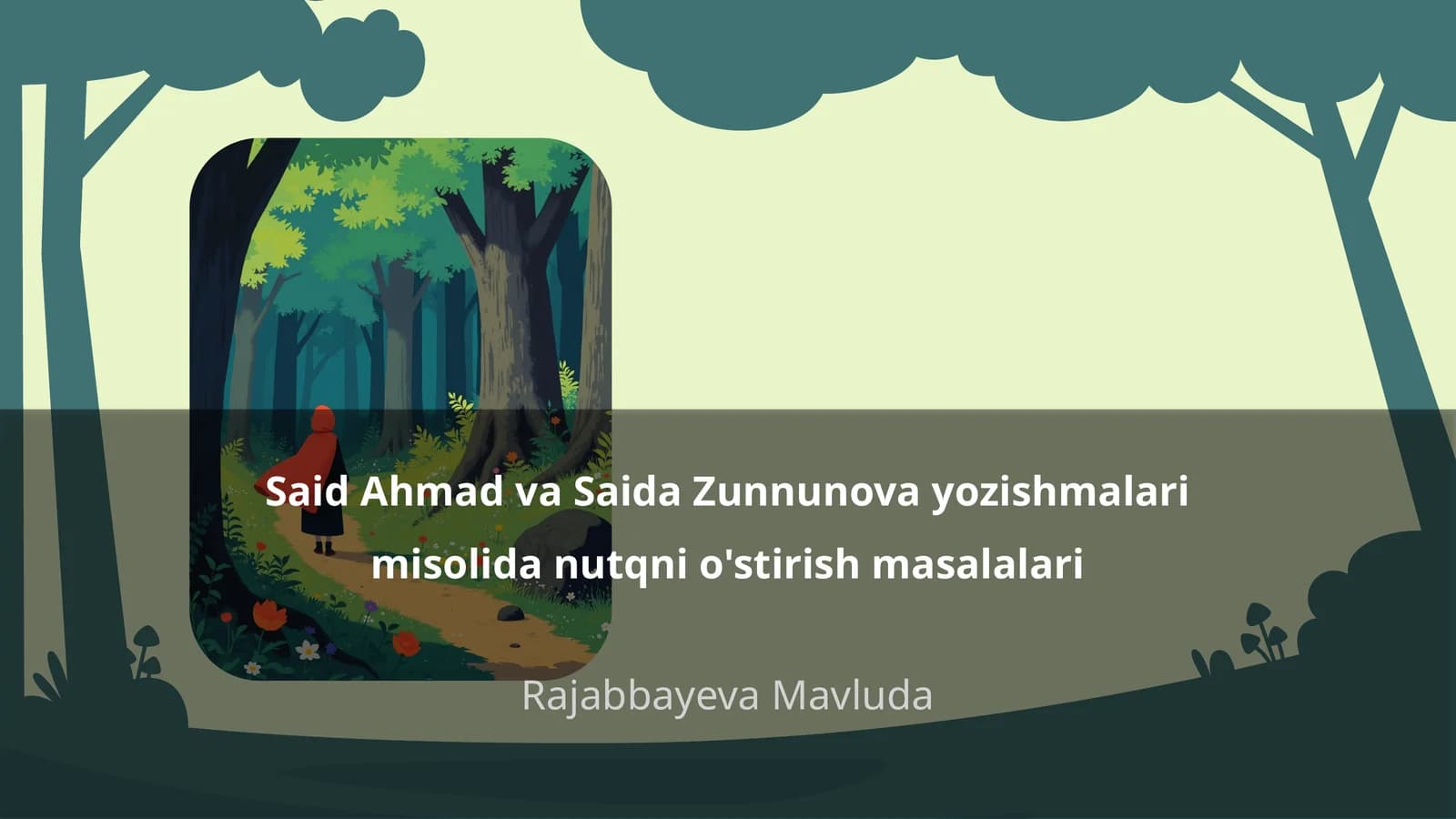 Said Ahmad va Saida Zunnunova yozishmalari misolida nutqni o'stirish masalalari

Rajabbayeva Mavluda